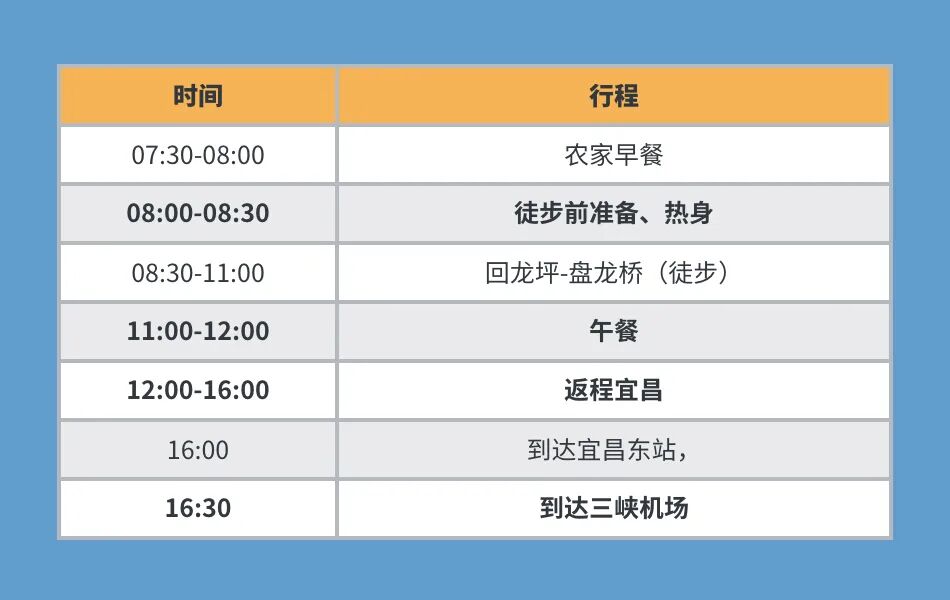 | 时间 | 行程 |
|---|---|
| 07:30-08:00 | 农家早餐 |
| 08:00-08:30 | 徒步前准备、热身 |
| 08:30-11:00 | 回龙坪-盘龙桥（徒步） |
| 11:00-12:00 | 午餐 |
| 12:00-16:00 | 返程宜昌 |
| 16:00 | 到达宜昌东站， |
| 16:30 | 到达三峡机场 |